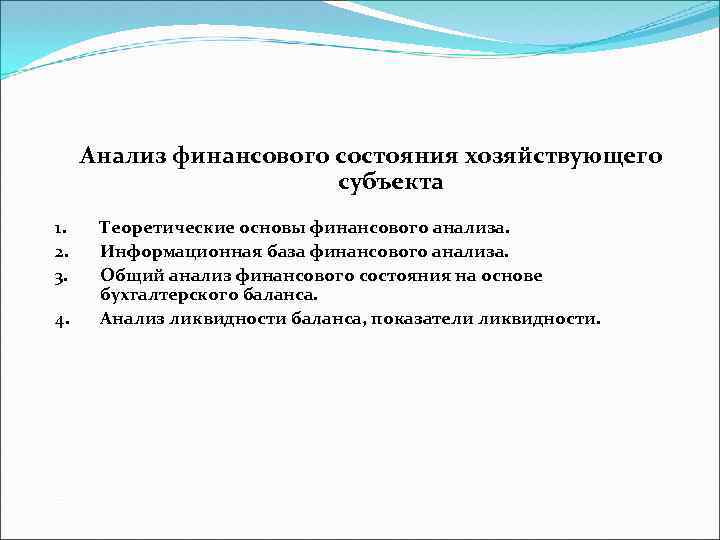 Анализ финансового состояния хозяйствующего субъекта

1. Теоретические основы финансового анализа.
2. Информационная база финансового анализа.
3. Общий анализ финансового состояния на основе бухгалтерского баланса.
4. Анализ ликвидности баланса, показатели ликвидности.